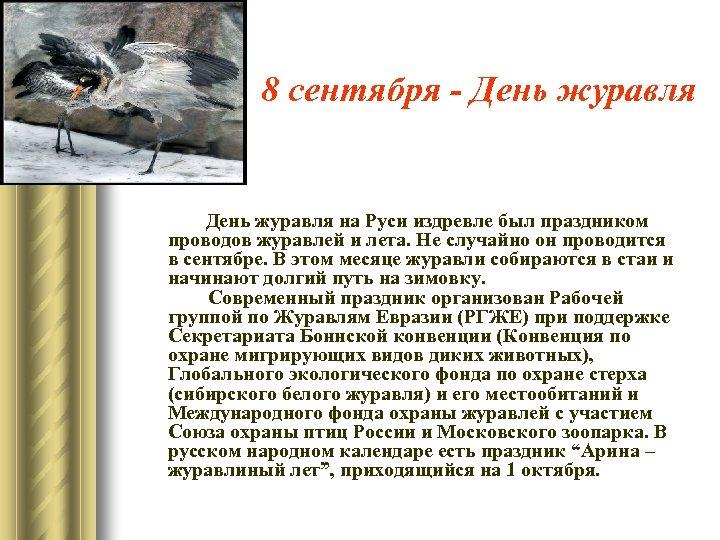 8 сентября - День журавля

День журавля на Руси издревле был праздником проводов журавлей и лета. Не случайно он проводится в сентябре. В этом месяце журавли собираются в стаи и начинают долгий путь на зимовку.

Современный праздник организован Рабочей группой по Журавлям Евразии (РГЖЕ) при поддержке Секретариата Боннской конвенции (Конвенция по охране мигрирующих видов диких животных), Глобального экологического фонда по охране стерха (сибирского белого журавля) и его местообитаний и Международного фонда охраны журавлей с участием Союза охраны птиц России и Московского зоопарка. В русском народном календаре есть праздник “Арина – журавлиный лет”, приходящийся на 1 октября.